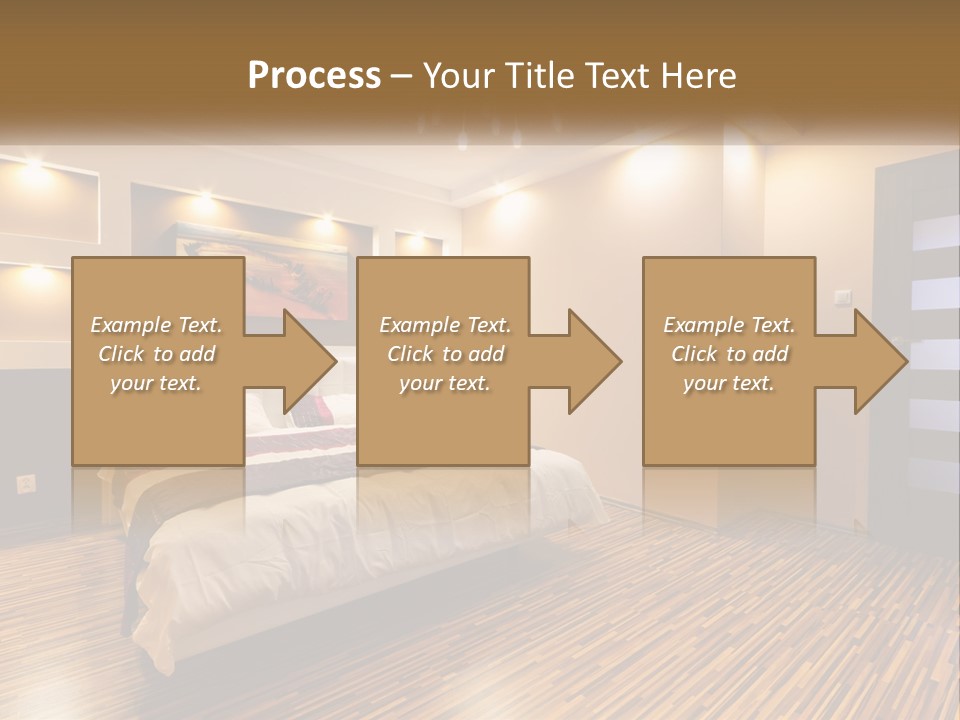 Process – Your Title Text Here

Example Text. Click to add your text.

Example Text. Click to add your text.

Example Text. Click to add your text.